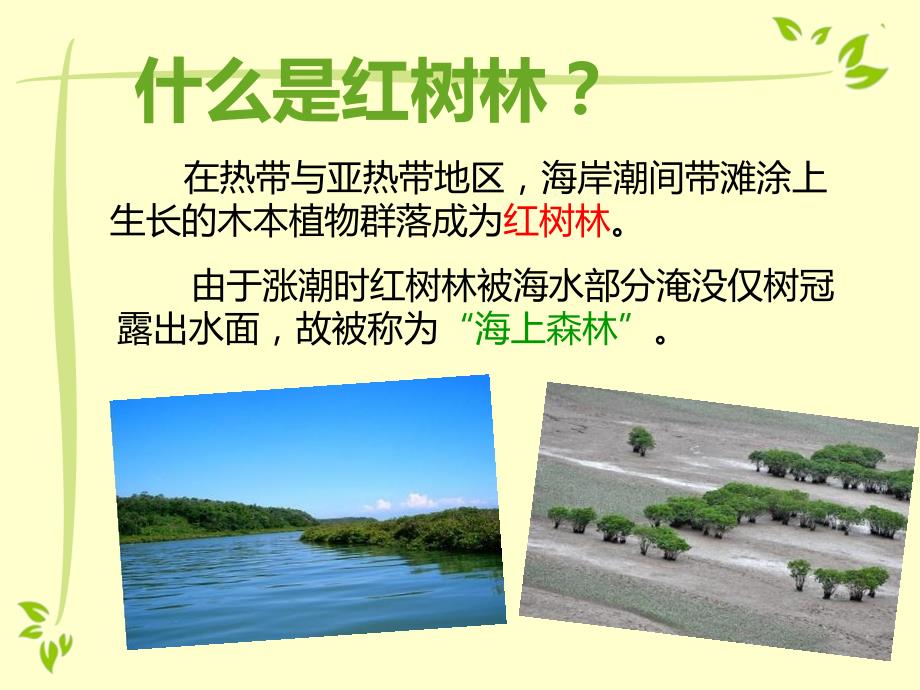 什么是红树林？

在热带与亚热带地区，海岸潮间带滩涂上生长的木本植物群落成为红树林。

由于涨潮时红树林被海水部分淹没仅树冠露出水面，故被称为“海上森林”。